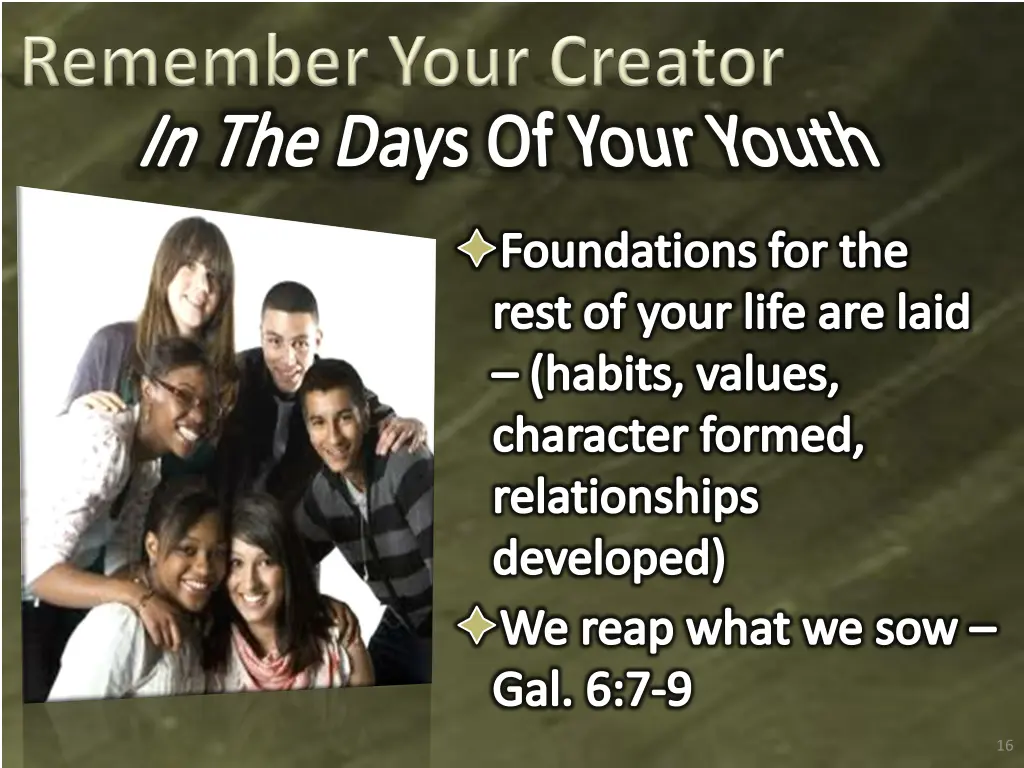 Remember Your Creator
In The Days Of Your Youth

✦Foundations for the rest of your life are laid – (habits, values, character formed, relationships developed)

✦We reap what we sow – Gal. 6:7-9

16